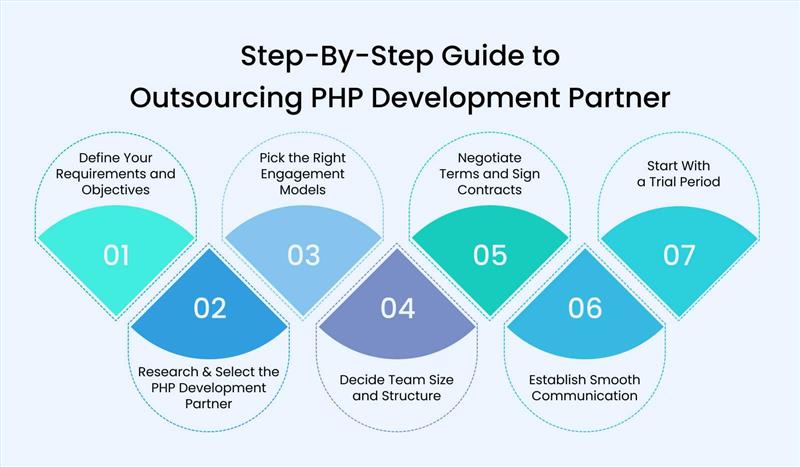 Step-By-Step Guide to Outsourcing PHP Development Partner

Define Your Requirements and Objectives

01

02

Research & Select the PHP Development Partner

Pick the Right Engagement Models

03

04

Decide Team Size and Structure

Negotiate Terms and Sign Contracts

05

06

Establish Smooth Communication

Start With a Trial Period

07